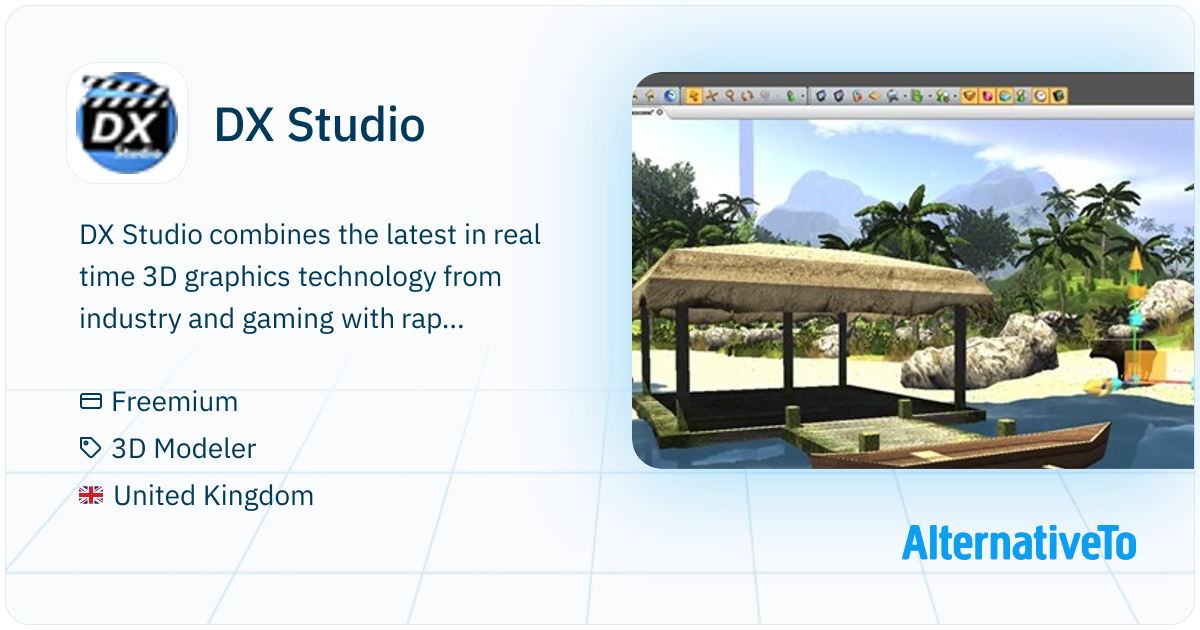 DX Studio

DX Studio combines the latest in real time 3D graphics technology from industry and gaming with rap...

Freemium
3D Modeler
United Kingdom

AlternativeTo